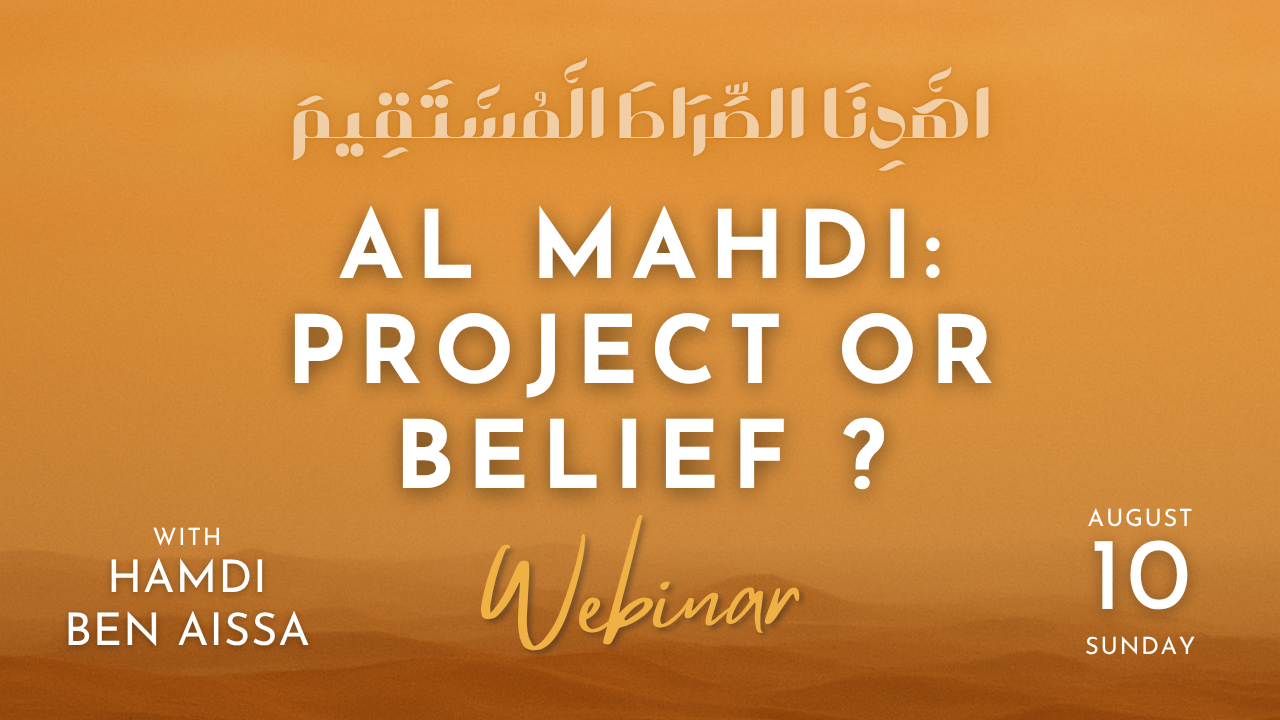 اهْدِنَا الصِّرَاطَ الْمُسْتَقِيمَ

AL MAHDI: PROJECT OR BELIEF ?

WITH
HAMDI BEN AISSA

Webinar

AUGUST
10
SUNDAY